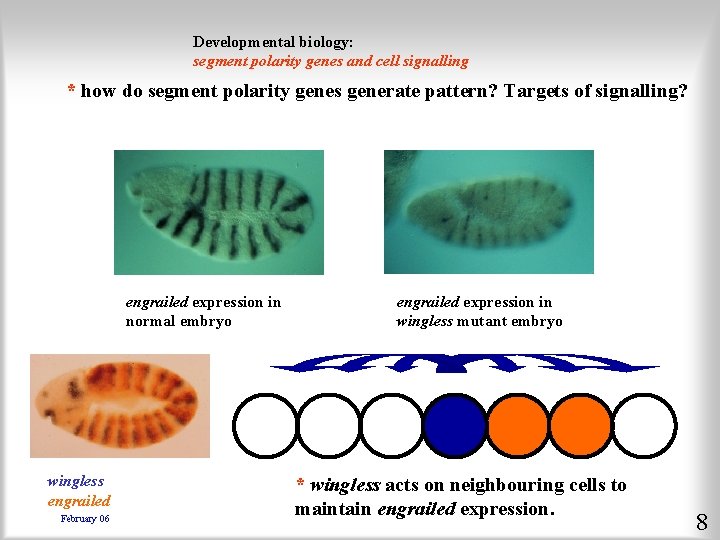 Developmental biology:
segment polarity genes and cell signalling

* how do segment polarity genes generate pattern? Targets of signalling?

engrailed expression in normal embryo

engrailed expression in wingless mutant embryo

wingless
engrailed
February 06

* wingless acts on neighbouring cells to maintain engrailed expression.

8